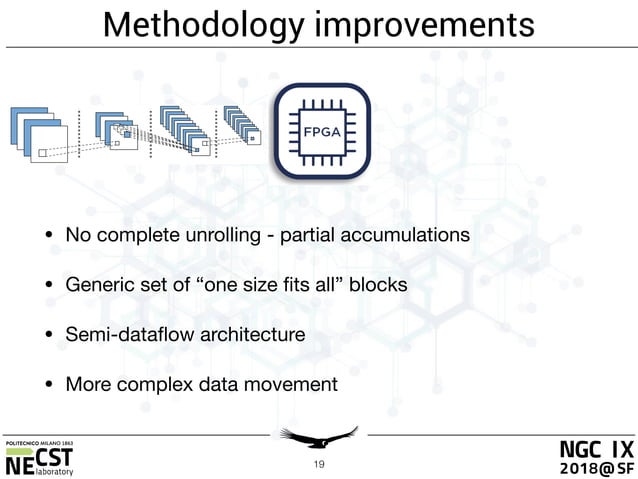 Methodology improvements

FPGA

• No complete unrolling - partial accumulations

• Generic set of “one size fits all” blocks

• Semi-dataflow architecture

• More complex data movement

POLITECNICO MILANO 1863
NECST laboratory

19

NGC IX
2018@SF